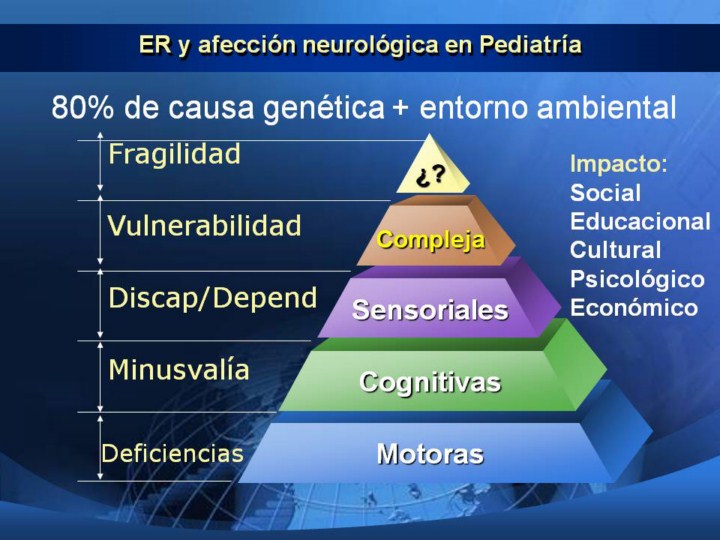 ER y afección neurológica en Pediatría

80% de causa genética + entorno ambiental

Fragilidad

Vulnerabilidad

Discap/Depend

Minusvalía

Deficiencias

¿?

Compleja

Sensoriales

Cognitivas

Motoras

Impacto:
Social
Educacional
Cultural
Psicológico
Económico